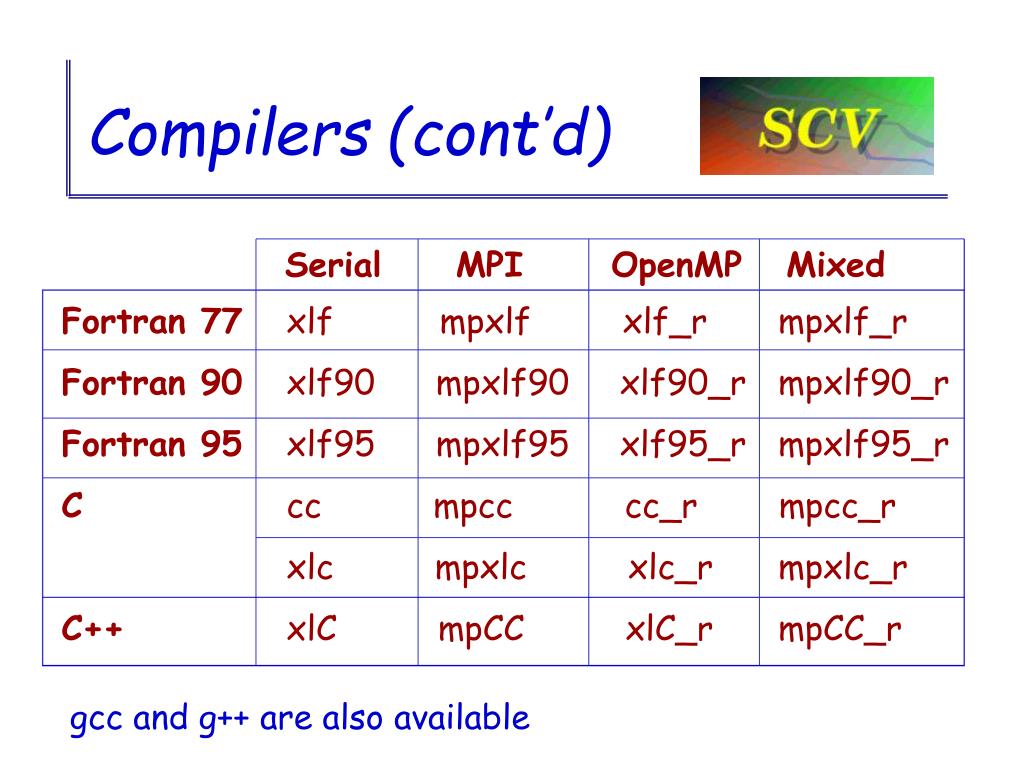 Compilers (cont'd)

SCV

| | Serial | MPI | OpenMP | Mixed |
|---|---|---|---|---|
| Fortran 77 | xlf | mpxlf | xlf_r | mpxlf_r |
| Fortran 90 | xlf90 | mpxlf90 | xlf90_r | mpxlf90_r |
| Fortran 95 | xlf95 | mpxlf95 | xlf95_r | mpxlf95_r |
| C | cc | mpcc | cc_r | mpcc_r |
| | xlc | mpxlc | xlc_r | mpxlc_r |
| C++ | xlC | mpCC | xlC_r | mpCC_r |

gcc and g++ are also available